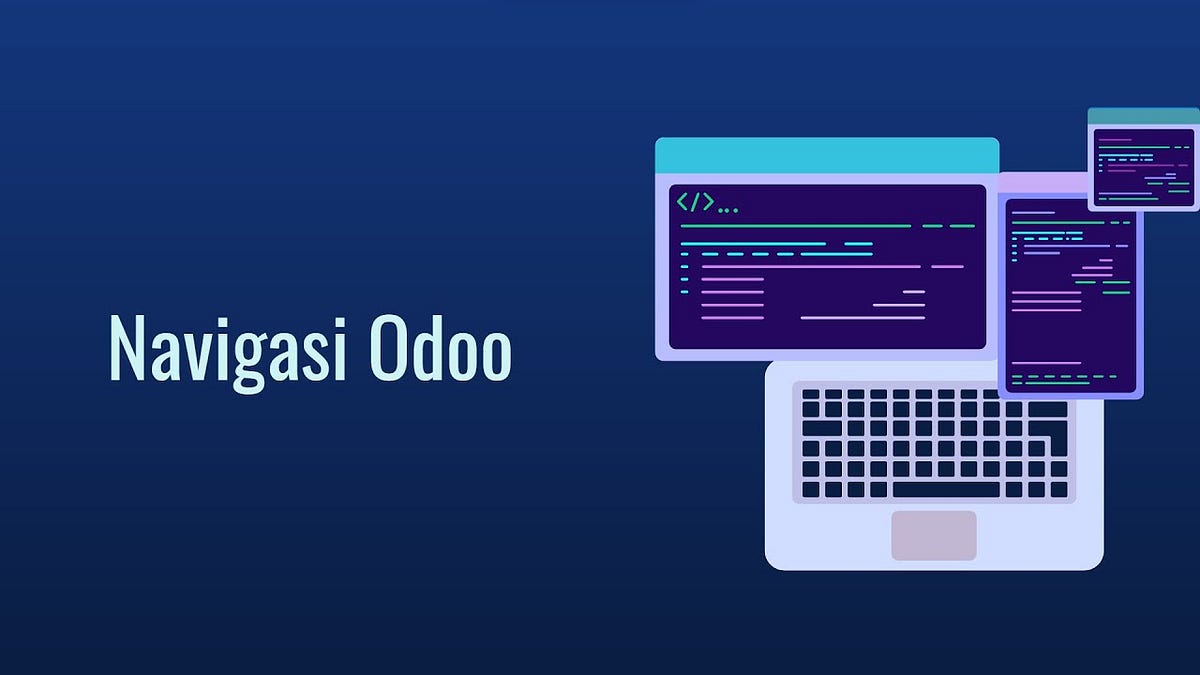 Navigasi Odoo

</>...